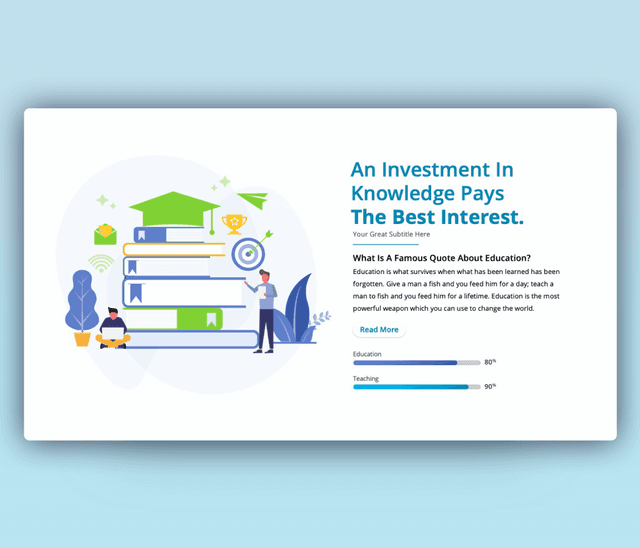 An Investment In Knowledge Pays The Best Interest.

Your Great Subtitle Here

What Is A Famous Quote About Education?

Education is what survives when what has been learned has been forgotten. Give a man a fish and you feed him for a day; teach a man to fish and you feed him for a lifetime. Education is the most powerful weapon which you can use to change the world.

Read More

Education

80%

Teaching

90%